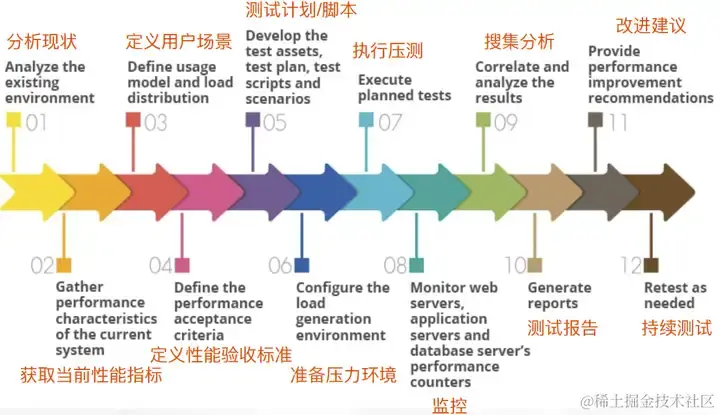 分析现状
Analyze the existing environment
01

定义用户场景
Define usage model and load distribution
03

测试计划/脚本
Develop the test assets, test plan, test scripts and scenarios
05

执行压测
Execute planned tests
07

搜集分析
Correlate and analyze the results
09

改进建议
Provide performance improvement recommendations
11

02
Gather performance characteristics of the current system
获取当前性能指标

04
Define the performance acceptance criteria
定义性能验收标准

06
Configure the load generation environment
准备压力环境

08
Monitor web servers, application servers and database server's performance counters
监控

10
Generate reports
测试报告

12
Retest as needed
持续测试

@稀土掘金技术社区